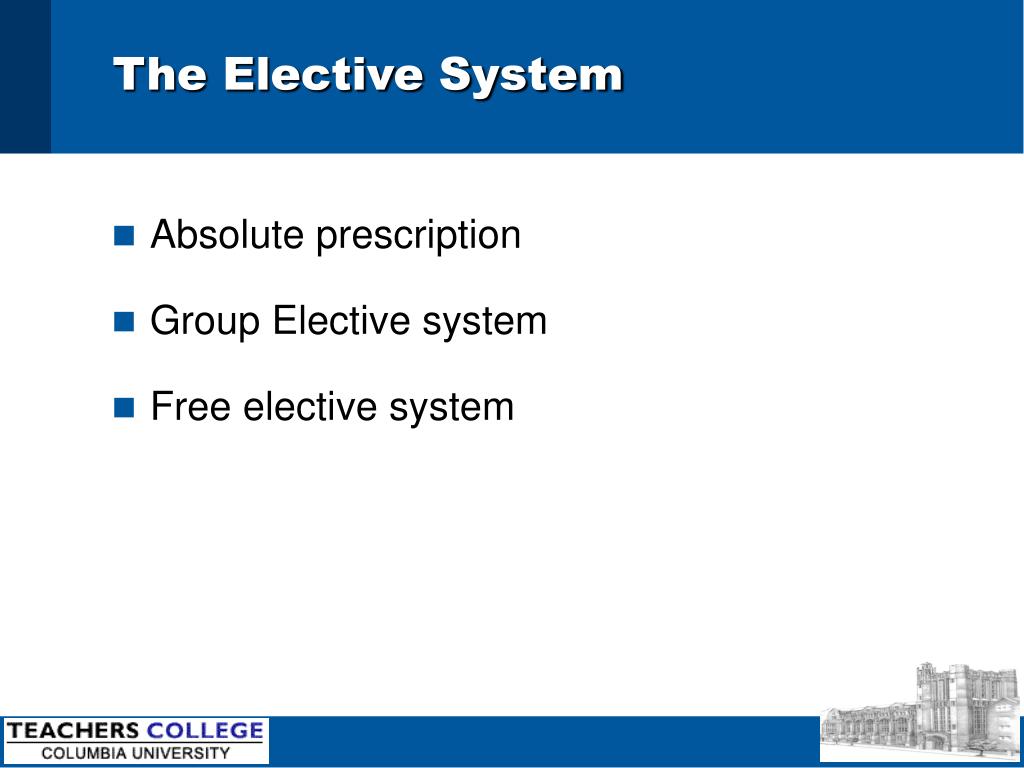 The Elective System

Absolute prescription

Group Elective system

Free elective system

TEACHERS COLLEGE
COLUMBIA UNIVERSITY